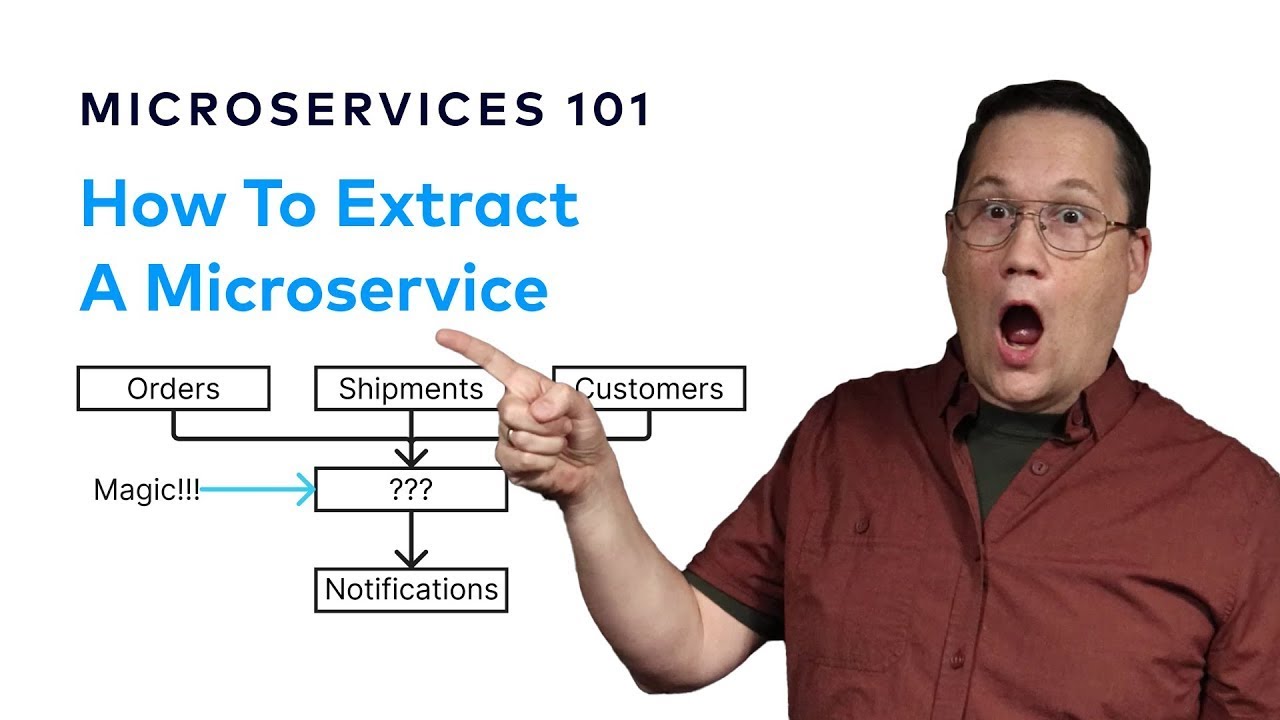 MICROSERVICES 101

How To Extract A Microservice

Orders

Shipments

Customers

Magic!!!

???

Notifications